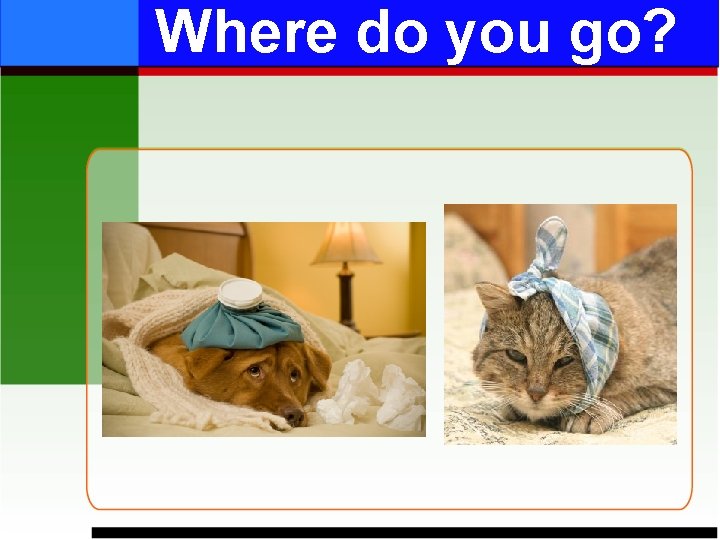 Where do you go?